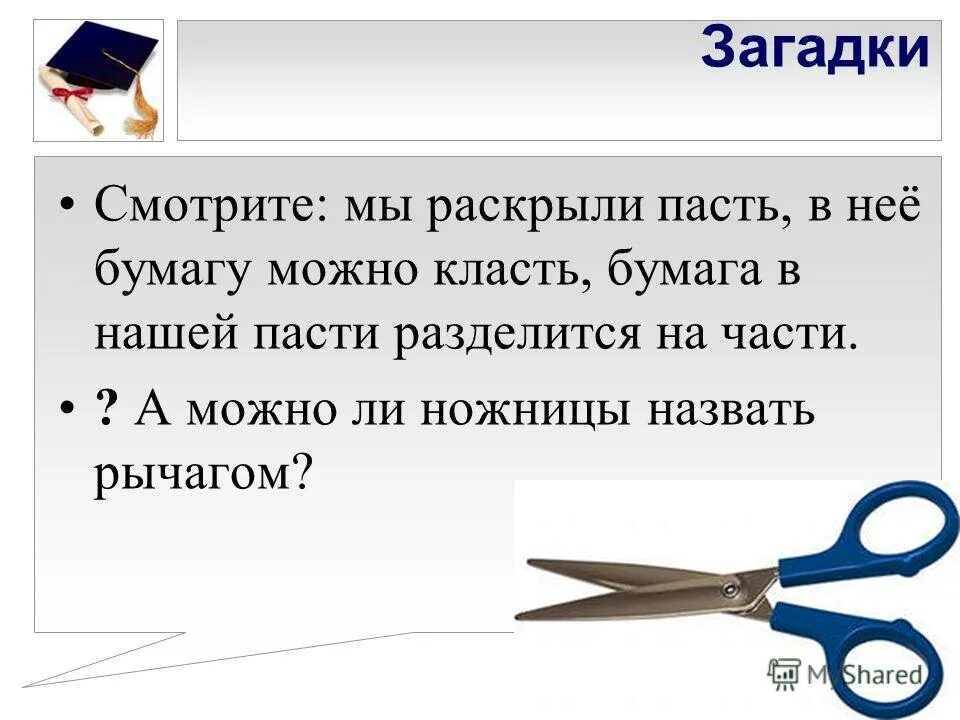 Загадки

• Смотрите: мы раскрыли пасть, в неё бумагу можно класть, бумага в нашей пасти разделится на части.

• ? А можно ли ножницы назвать рычагом?

MyShared